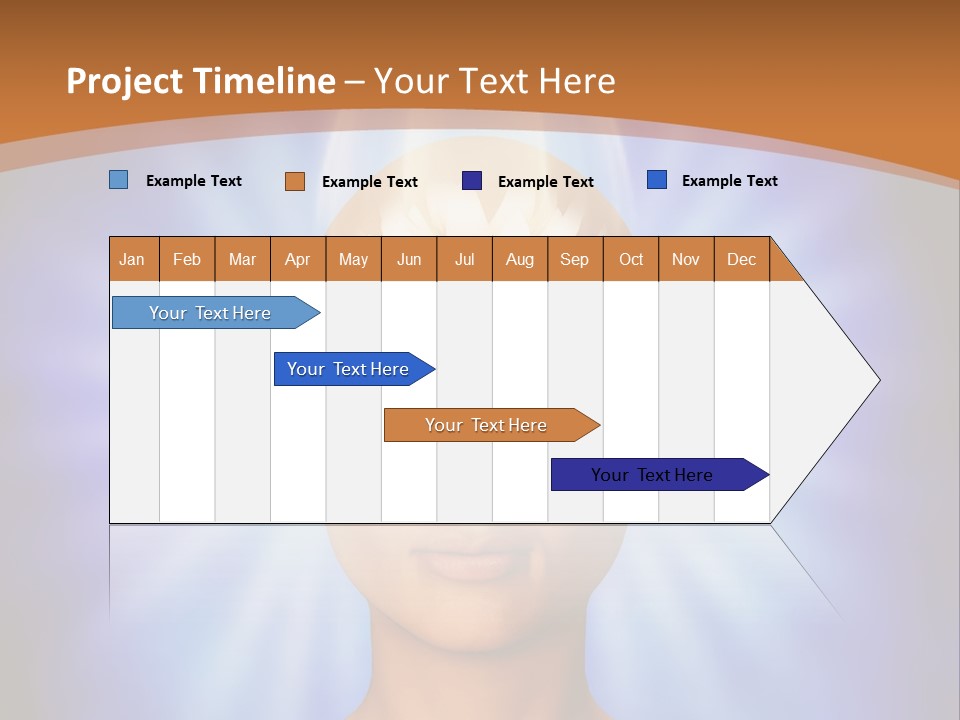 Project Timeline – Your Text Here

Example Text
Example Text
Example Text
Example Text

| Jan | Feb | Mar | Apr | May | Jun | Jul | Aug | Sep | Oct | Nov | Dec |
|---|---|---|---|---|---|---|---|---|---|---|---|

Your Text Here
Your Text Here
Your Text Here
Your Text Here